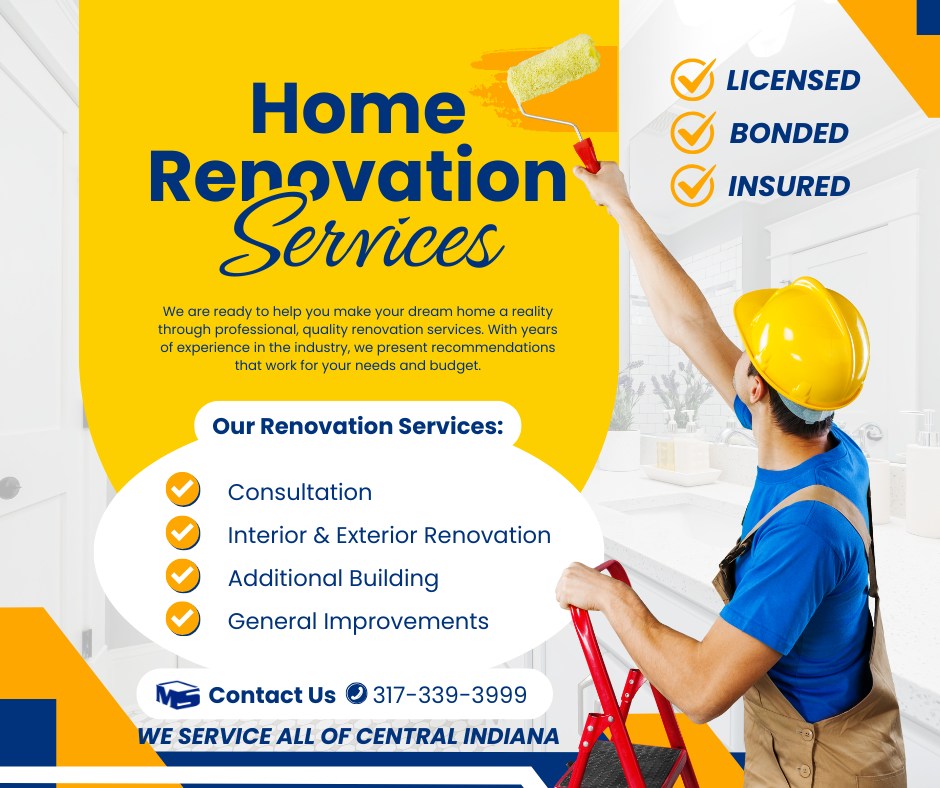 Home Renovation Services

LICENSED
BONDED
INSURED

We are ready to help you make your dream home a reality through professional, quality renovation services. With years of experience in the industry, we present recommendations that work for your needs and budget.

Our Renovation Services:

Consultation
Interior & Exterior Renovation
Additional Building
General Improvements

MS Contact Us 317-339-3999

WE SERVICE ALL OF CENTRAL INDIANA